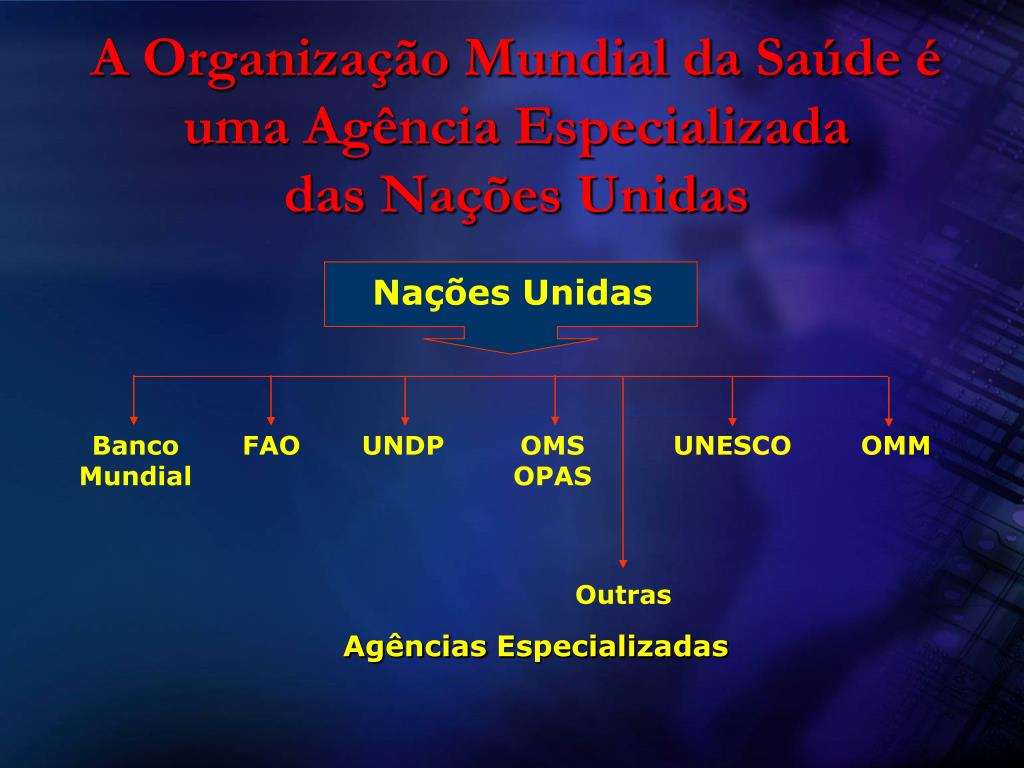 A Organização Mundial da Saúde é uma Agência Especializada das Nações Unidas

Nações Unidas

Banco Mundial

FAO

UNDP

OMS
OPAS

UNESCO

OMM

Outras

Agências Especializadas